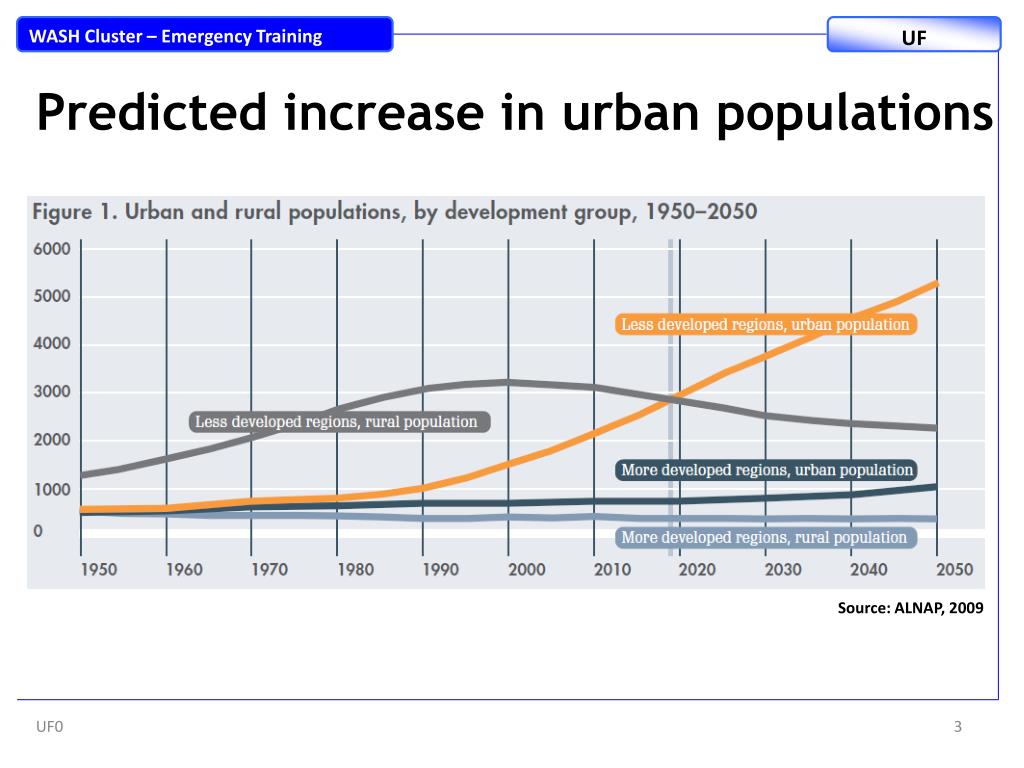 WASH Cluster – Emergency Training

UF

Predicted increase in urban populations

Figure 1. Urban and rural populations, by development group, 1950–2050

6000
5000
4000
3000
2000
1000
0

Less developed regions, urban population

Less developed regions, rural population

More developed regions, urban population

More developed regions, rural population

1950 1960 1970 1980 1990 2000 2010 2020 2030 2040 2050

Source: ALNAP, 2009

UF0

3